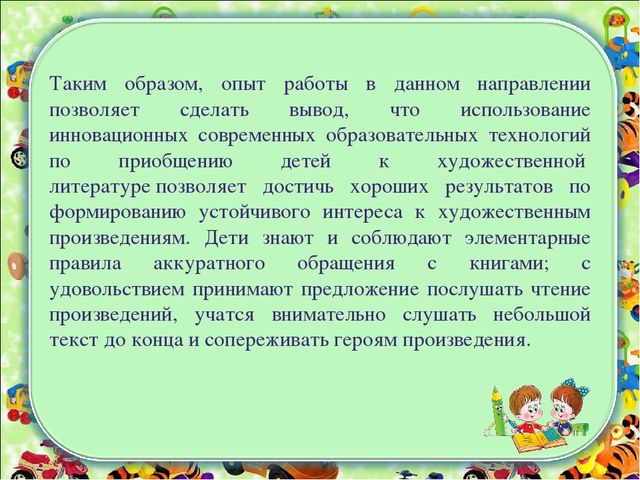 Таким образом, опыт работы в данном направлении позволяет сделать вывод, что использование инновационных современных образовательных технологий по приобщению детей к художественной литературе позволяет достичь хороших результатов по формированию устойчивого интереса к художественным произведениям. Дети знают и соблюдают элементарные правила аккуратного обращения с книгами; с удовольствием принимают предложение послушать чтение произведений, учатся внимательно слушать небольшой текст до конца и сопереживать героям произведения.